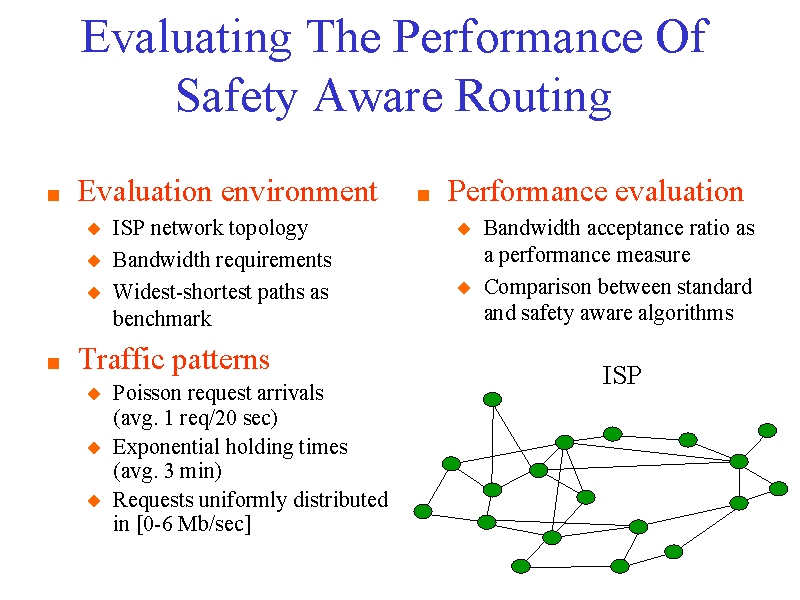 Evaluating The Performance Of Safety Aware Routing

Evaluation environment
ISP network topology
Bandwidth requirements
Widest-shortest paths as benchmark

Traffic patterns
Poisson request arrivals (avg. 1 req/20 sec)
Exponential holding times (avg. 3 min)
Requests uniformly distributed in [0-6 Mb/sec]

Performance evaluation
Bandwidth acceptance ratio as a performance measure
Comparison between standard and safety aware algorithms

ISP